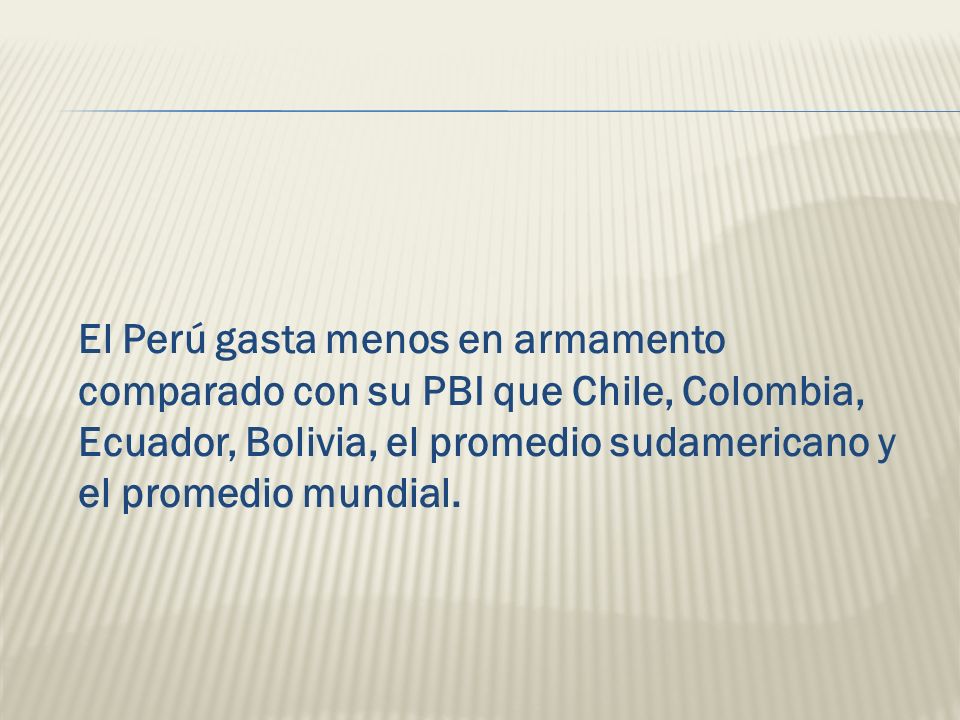 El Perú gasta menos en armamento comparado con su PBI que Chile, Colombia, Ecuador, Bolivia, el promedio sudamericano y el promedio mundial.